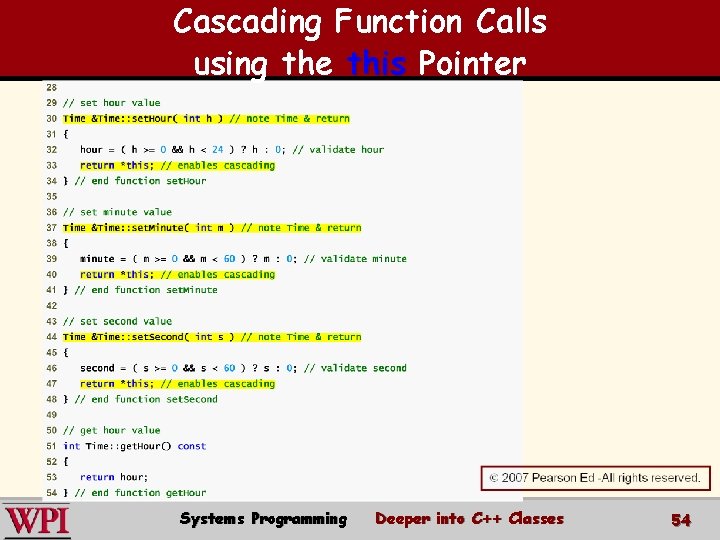 Cascading Function Calls using the this Pointer

28
29 // set hour value
30 Time &Time::setHour( int h ) // note Time & return
31 {
32    hour = ( h >= 0 && h < 24 ) ? h : 0; // validate hour
33    return *this; // enables cascading
34 } // end function setHour
35
36 // set minute value
37 Time &Time::setMinute( int m ) // note Time & return
38 {
39    minute = ( m >= 0 && m < 60 ) ? m : 0; // validate minute
40    return *this; // enables cascading
41 } // end function setMinute
42
43 // set second value
44 Time &Time::setSecond( int s ) // note Time & return
45 {
46    second = ( s >= 0 && s < 60 ) ? s : 0; // validate second
47    return *this; // enables cascading
48 } // end function setSecond
49
50 // get hour value
51 int Time::getHour() const
52 {
53    return hour;
54 } // end function getHour

© 2007 Pearson Ed -All rights reserved.

WPI

Systems Programming

Deeper into C++ Classes

54